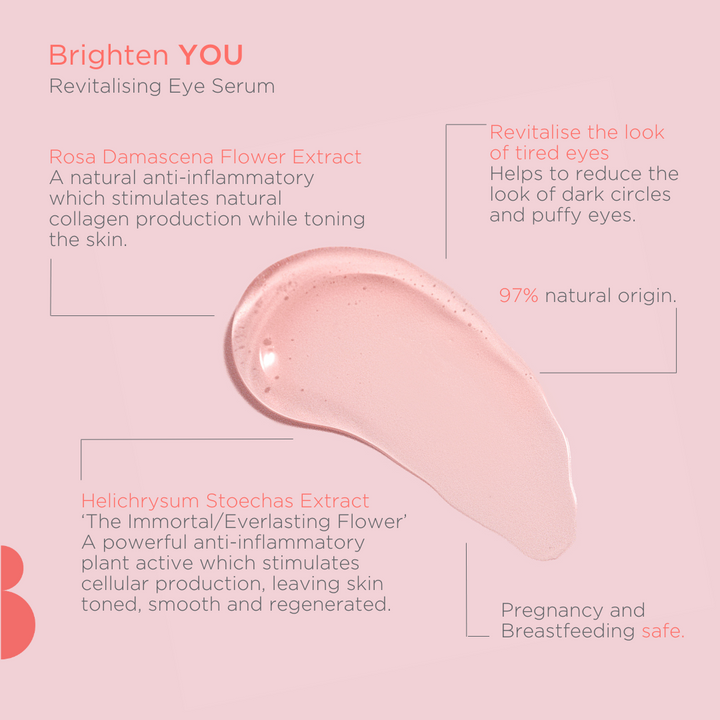 Brighten YOU
Revitalising Eye Serum

Rosa Damascena Flower Extract
A natural anti-inflammatory which stimulates natural collagen production while toning the skin.

Revitalise the look of tired eyes
Helps to reduce the look of dark circles and puffy eyes.

97% natural origin.

Helichrysum Stoechas Extract
'The Immortal/Everlasting Flower'
A powerful anti-inflammatory plant active which stimulates cellular production, leaving skin toned, smooth and regenerated.

Pregnancy and Breastfeeding safe.